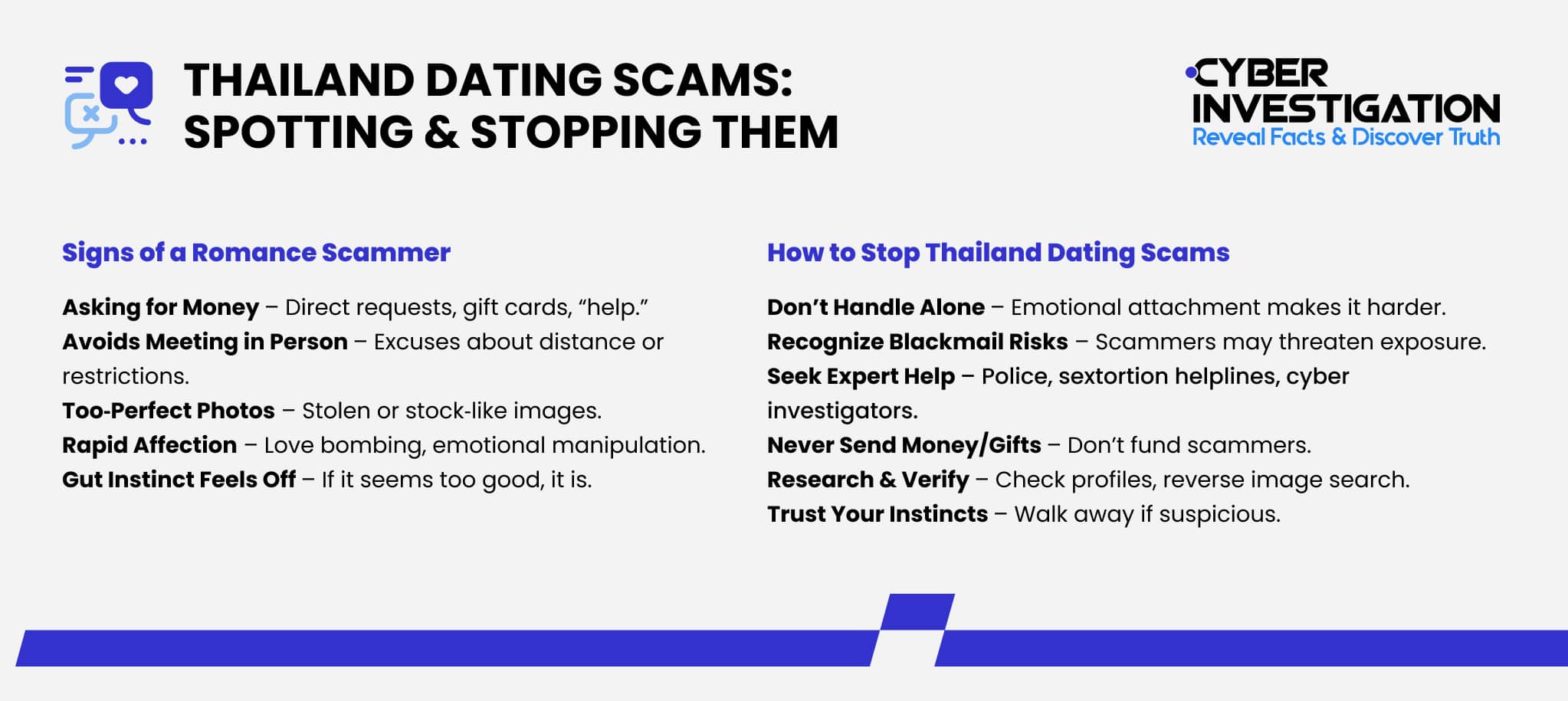 THAILAND DATING SCAMS: SPOTTING & STOPPING THEM

CYBER INVESTIGATION
Reveal Facts & Discover Truth

Signs of a Romance Scammer

Asking for Money – Direct requests, gift cards, “help.”
Avoids Meeting in Person – Excuses about distance or restrictions.
Too-Perfect Photos – Stolen or stock-like images.
Rapid Affection – Love bombing, emotional manipulation.
Gut Instinct Feels Off – If it seems too good, it is.

How to Stop Thailand Dating Scams

Don’t Handle Alone – Emotional attachment makes it harder.
Recognize Blackmail Risks – Scammers may threaten exposure.
Seek Expert Help – Police, sextortion helplines, cyber investigators.
Never Send Money/Gifts – Don’t fund scammers.
Research & Verify – Check profiles, reverse image search.
Trust Your Instincts – Walk away if suspicious.